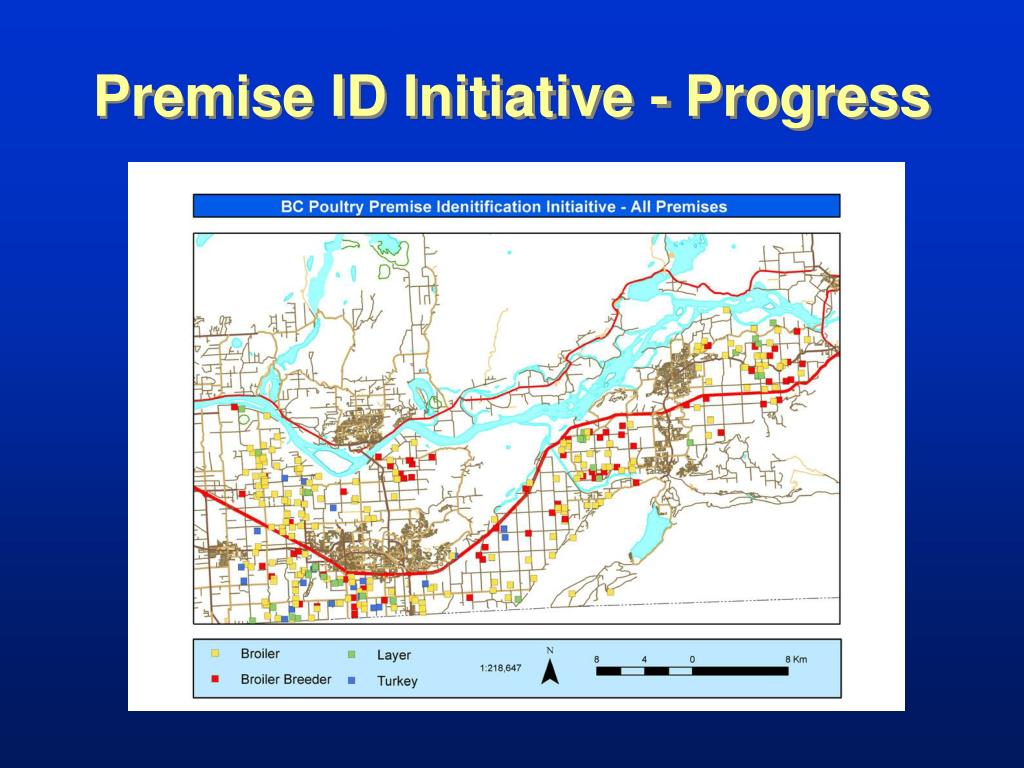 Premise ID Initiative - Progress

BC Poultry Premise Idenitification Initiaitive - All Premises

Broiler
Broiler Breeder
Layer
Turkey

1:218,647

N

8 4 0 8 Km